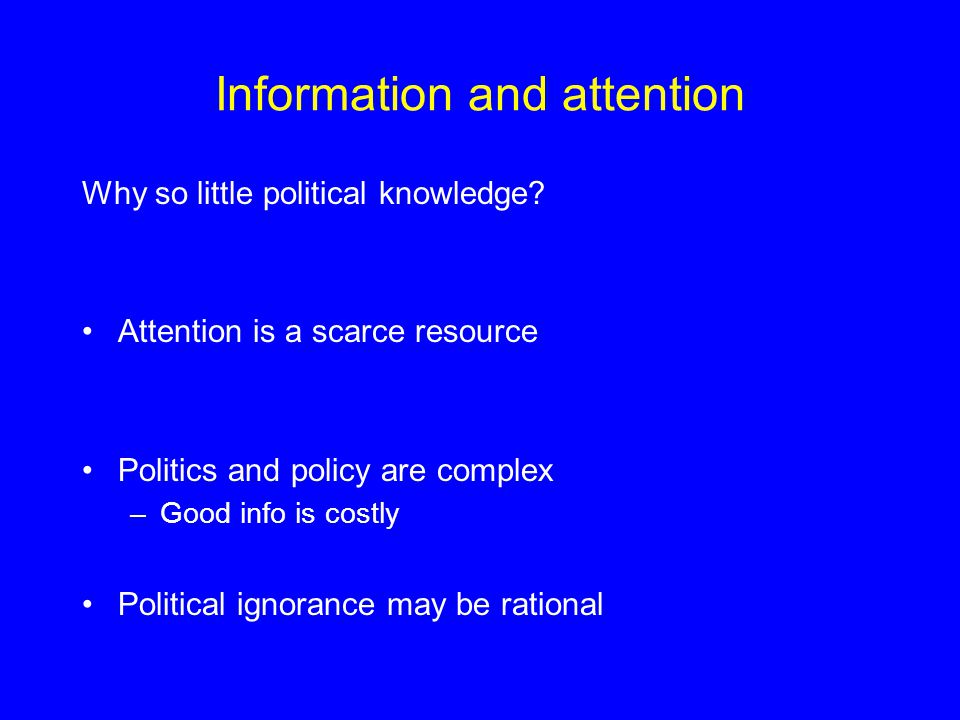 Information and attention

Why so little political knowledge?

• Attention is a scarce resource

• Politics and policy are complex
– Good info is costly

• Political ignorance may be rational